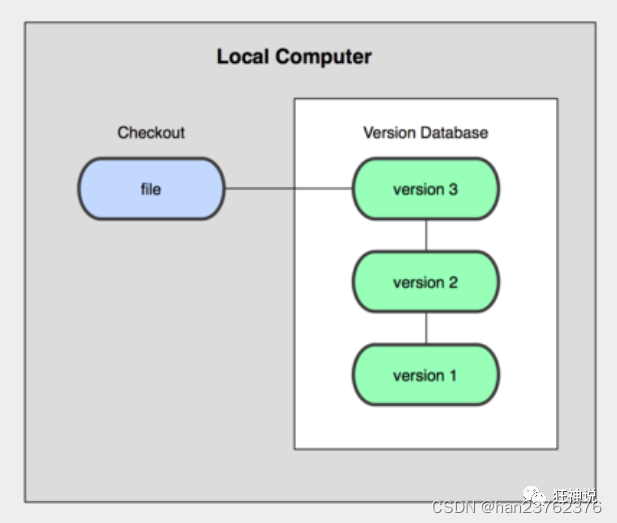 Local Computer

Checkout

file

Version Database

version 3

version 2

version 1

狂神说

CSDN @han23762376